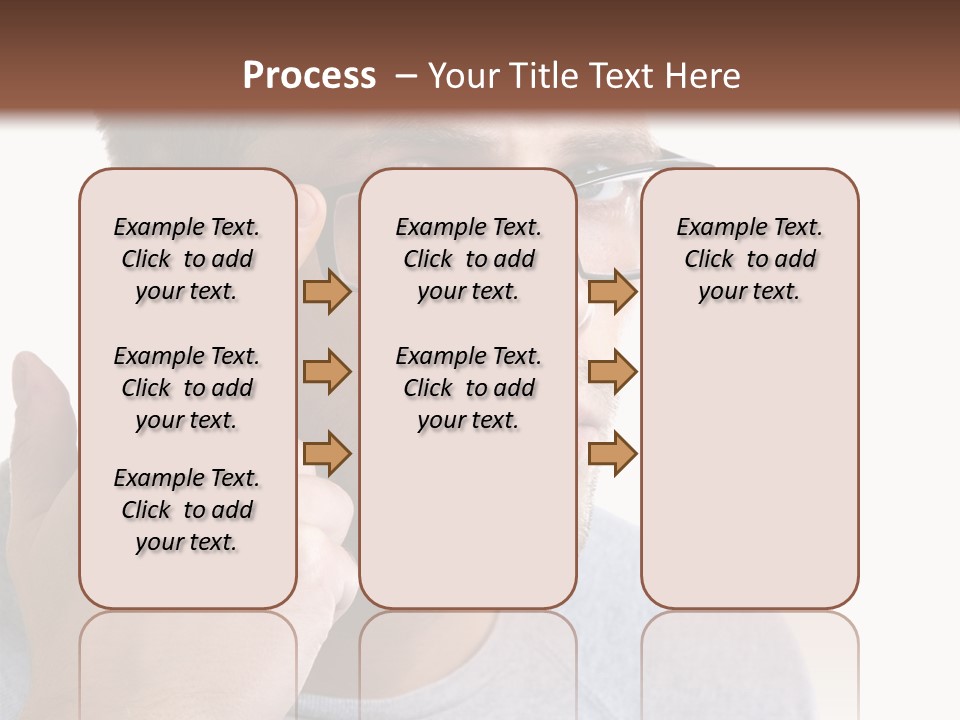 Process – Your Title Text Here

Example Text. Click to add your text.

Example Text. Click to add your text.

Example Text. Click to add your text.

Example Text. Click to add your text.

Example Text. Click to add your text.

Example Text. Click to add your text.